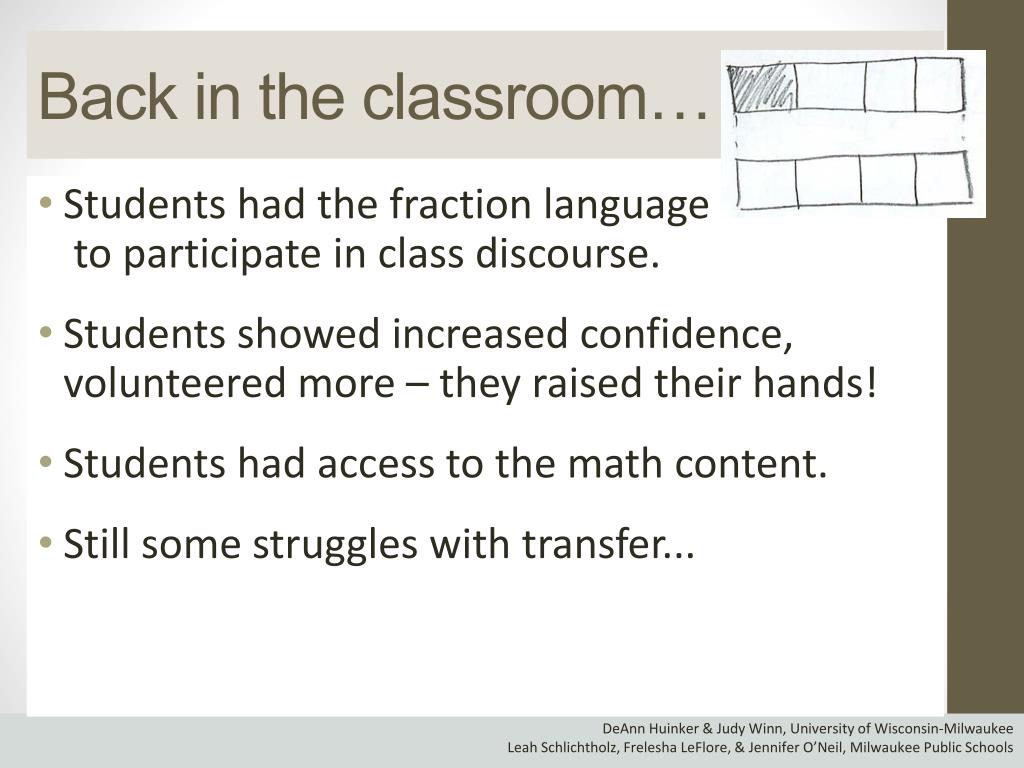 Back in the classroom…

• Students had the fraction language to participate in class discourse.

• Students showed increased confidence, volunteered more – they raised their hands!

• Students had access to the math content.

• Still some struggles with transfer...

DeAnn Huinker & Judy Winn, University of Wisconsin-Milwaukee
Leah Schlichtholz, Frelesha LeFlore, & Jennifer O'Neil, Milwaukee Public Schools